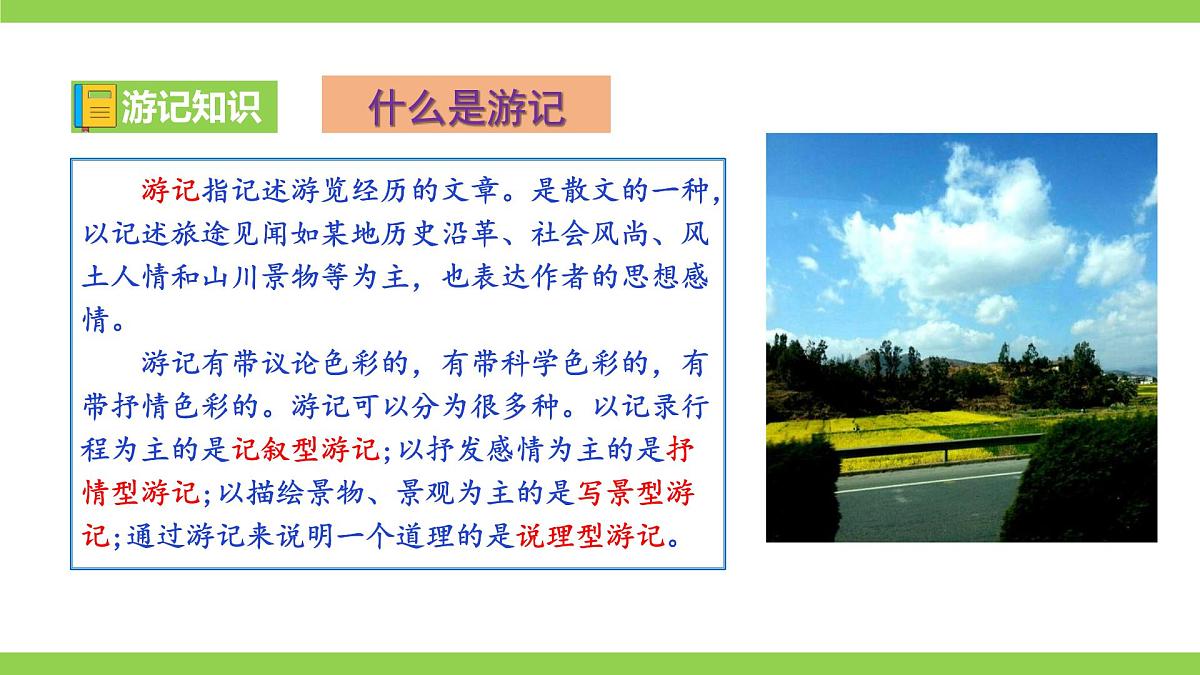 游记知识

什么是游记

游记指记述游览经历的文章。是散文的一种，以记述旅途见闻如某地历史沿革、社会风尚、风土人情和山川景物等为主，也表达作者的思想感情。

游记有带议论色彩的，有带科学色彩的，有带抒情色彩的。游记可以分为很多种。以记录行程为主的是记叙型游记；以抒发感情为主的是抒情型游记；以描绘景物、景观为主的是写景型游记；通过游记来说明一个道理的是说理型游记。